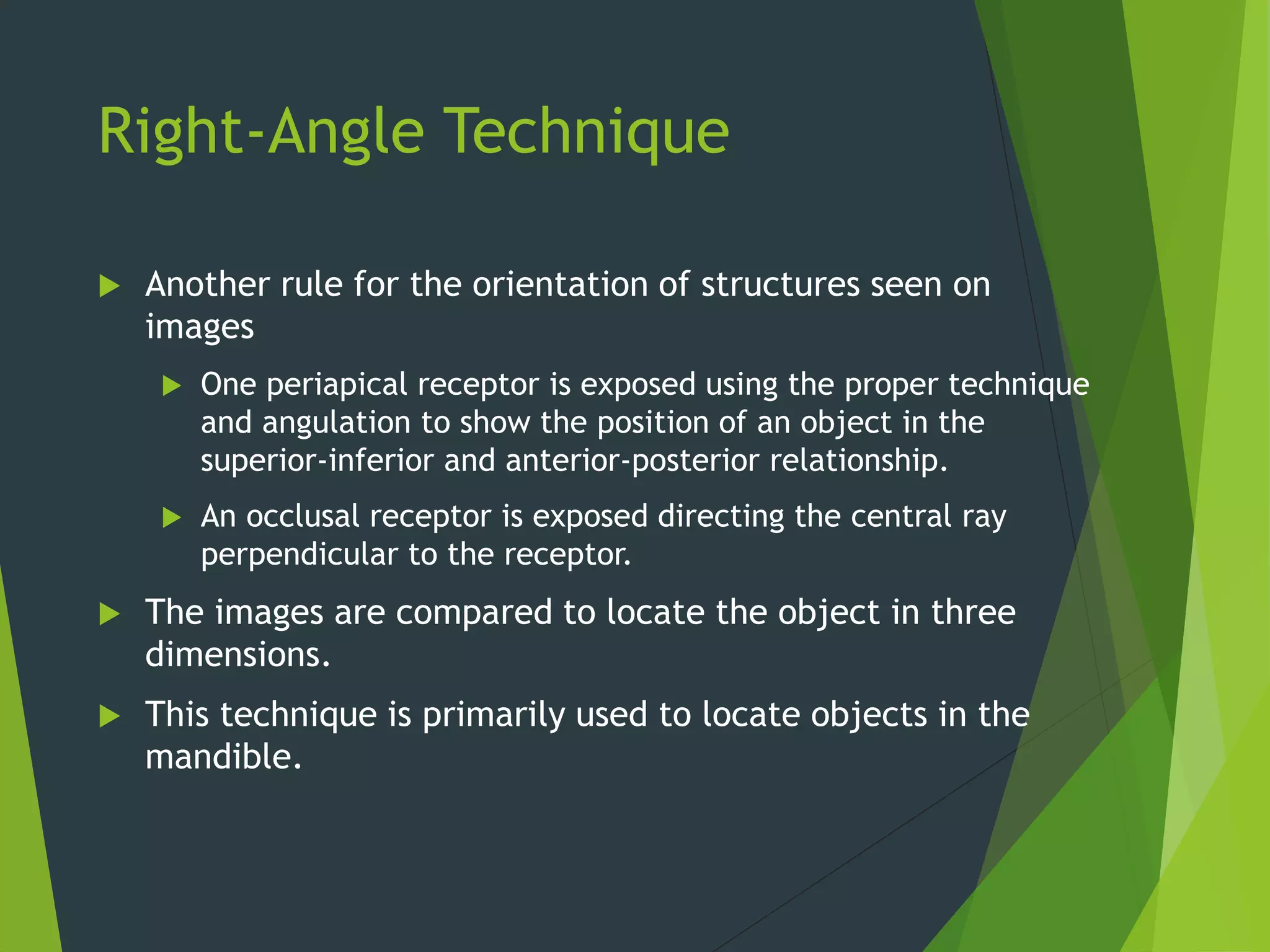 Right-Angle Technique

Another rule for the orientation of structures seen on images

One periapical receptor is exposed using the proper technique and angulation to show the position of an object in the superior-inferior and anterior-posterior relationship.

An occlusal receptor is exposed directing the central ray perpendicular to the receptor.

The images are compared to locate the object in three dimensions.

This technique is primarily used to locate objects in the mandible.